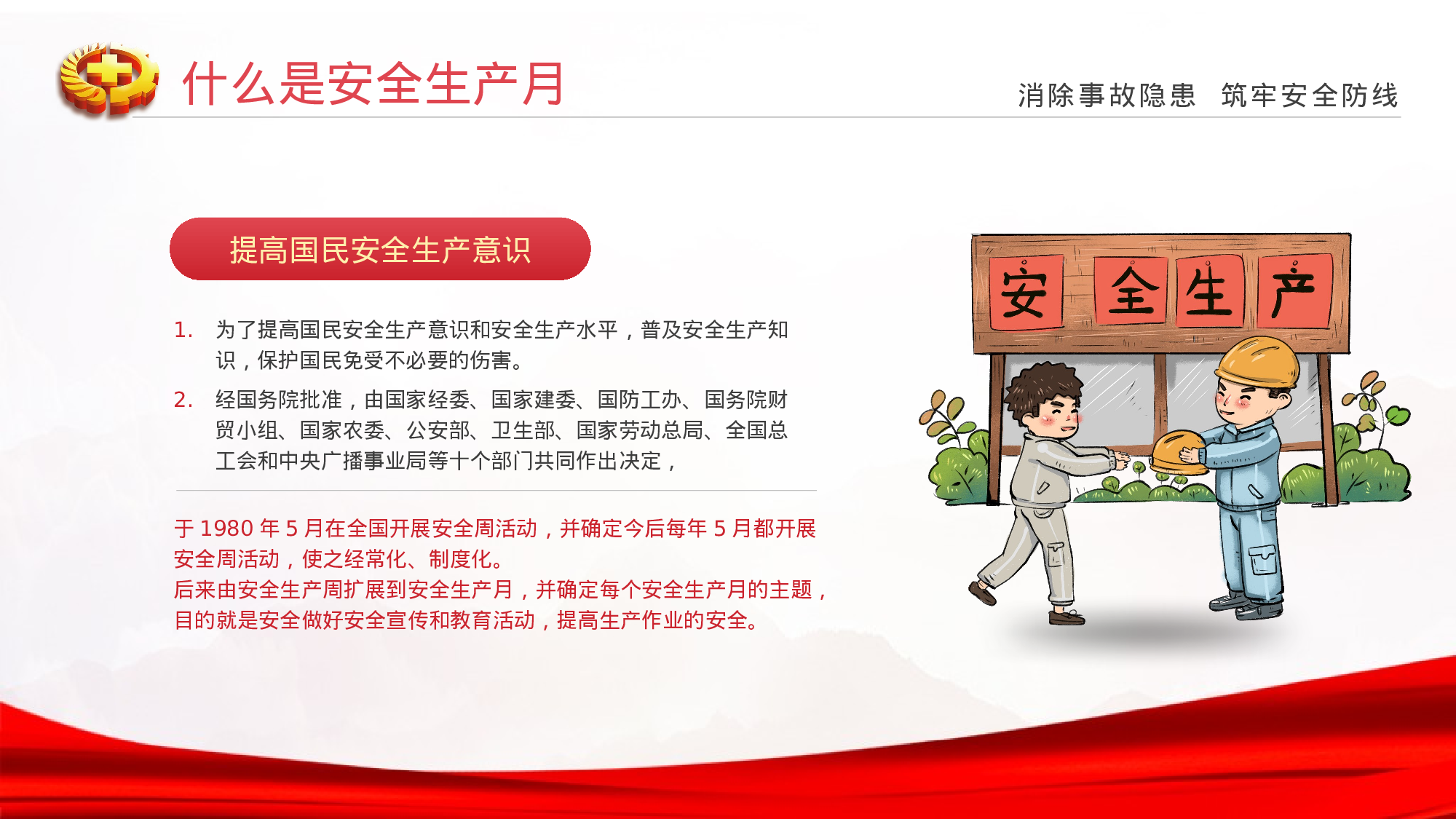 什么是安全生产月

消除事故隐患　筑牢安全防线

提高国民安全生产意识

1. 为了提高国民安全生产意识和安全生产水平，普及安全生产知识，保护国民免受不必要的伤害。

2. 经国务院批准，由国家经委、国家建委、国防工办、国务院财贸小组、国家农委、公安部、卫生部、国家劳动总局、全国总工会和中央广播事业局等十个部门共同作出决定，

于 1980 年 5 月在全国开展安全周活动，并确定今后每年 5 月都开展安全周活动，使之经常化、制度化。
后来由安全生产周扩展到安全生产月，并确定每个安全生产月的主题，目的就是安全做好安全宣传和教育活动，提高生产作业的安全。

安 全 生 产